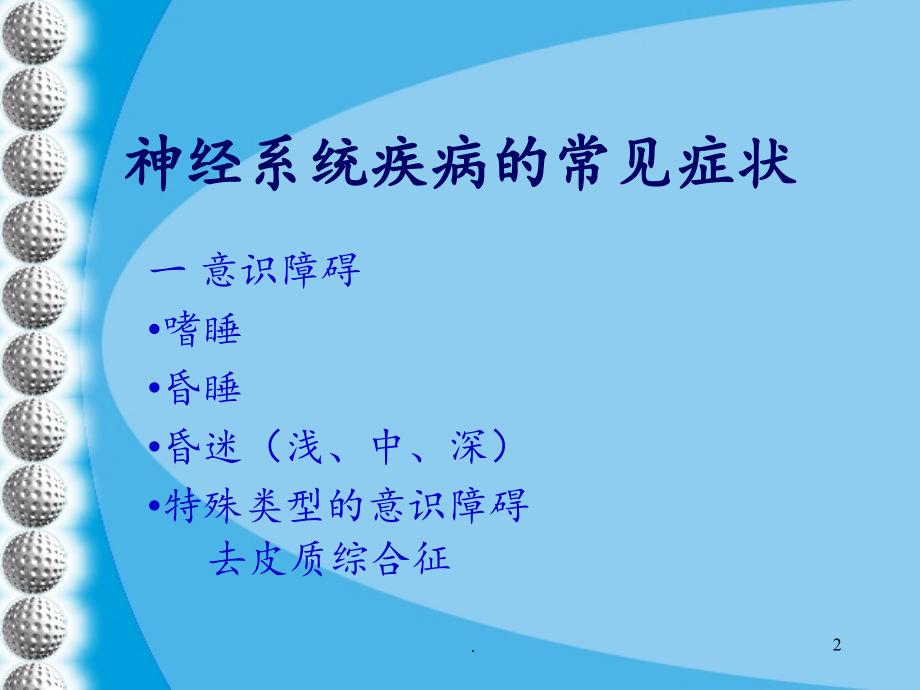 神经系统疾病的常见症状

一 意识障碍

•嗜睡

•昏睡

•昏迷（浅、中、深）

•特殊类型的意识障碍

去皮质综合征

.

2